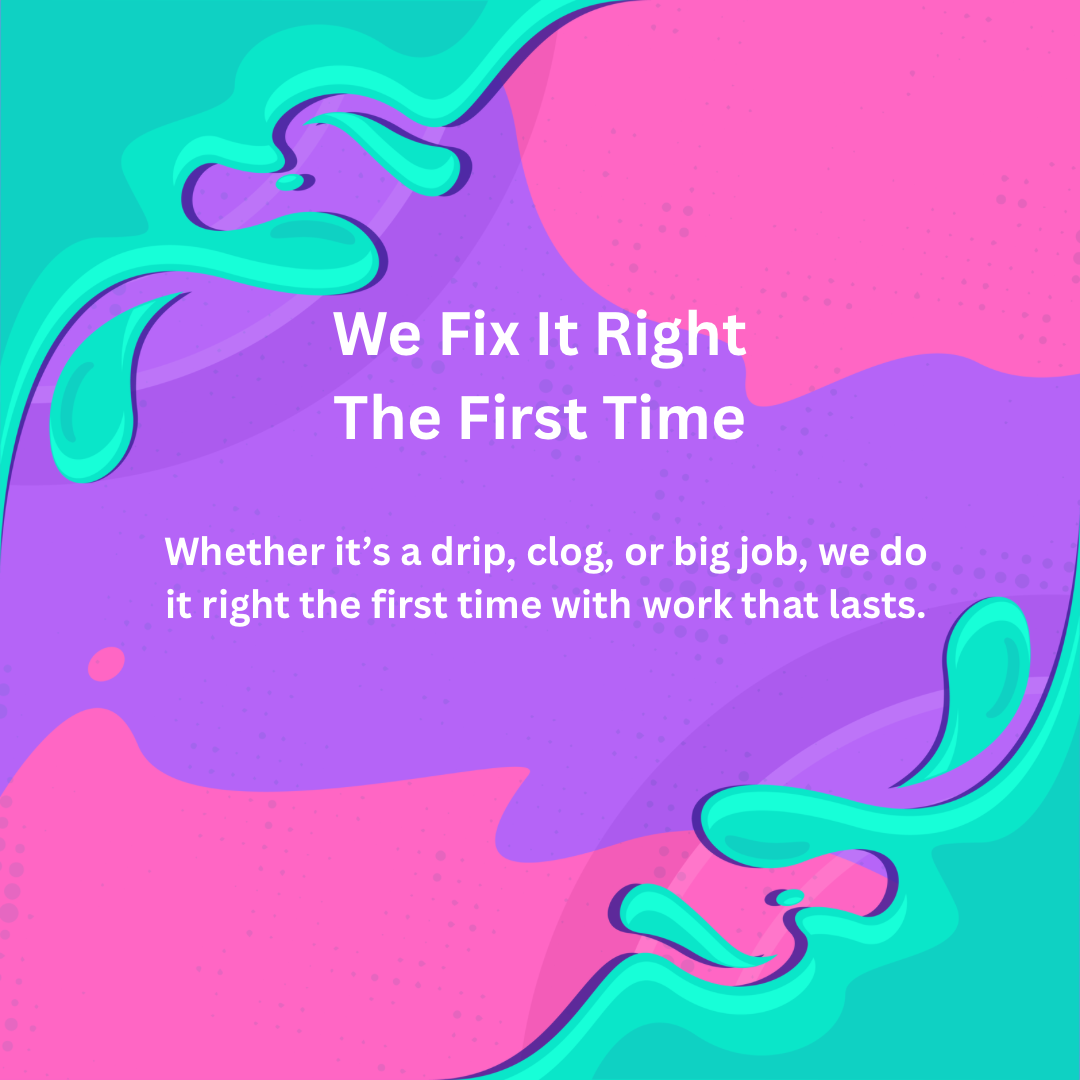 We Fix It Right
The First Time

Whether it’s a drip, clog, or big job, we do it right the first time with work that lasts.